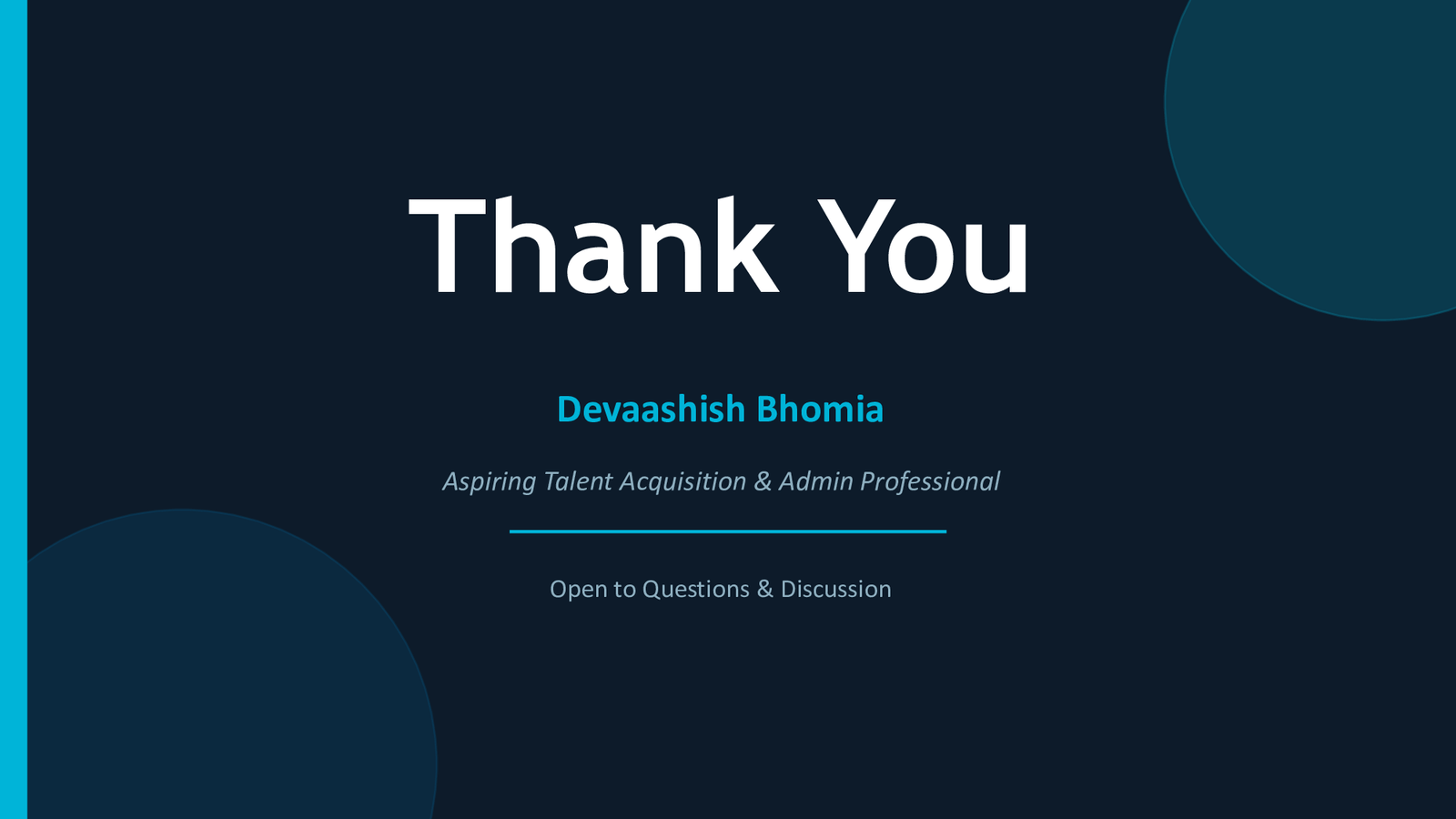 Thank You

Devaashish Bhomia

Aspiring Talent Acquisition & Admin Professional

Open to Questions & Discussion